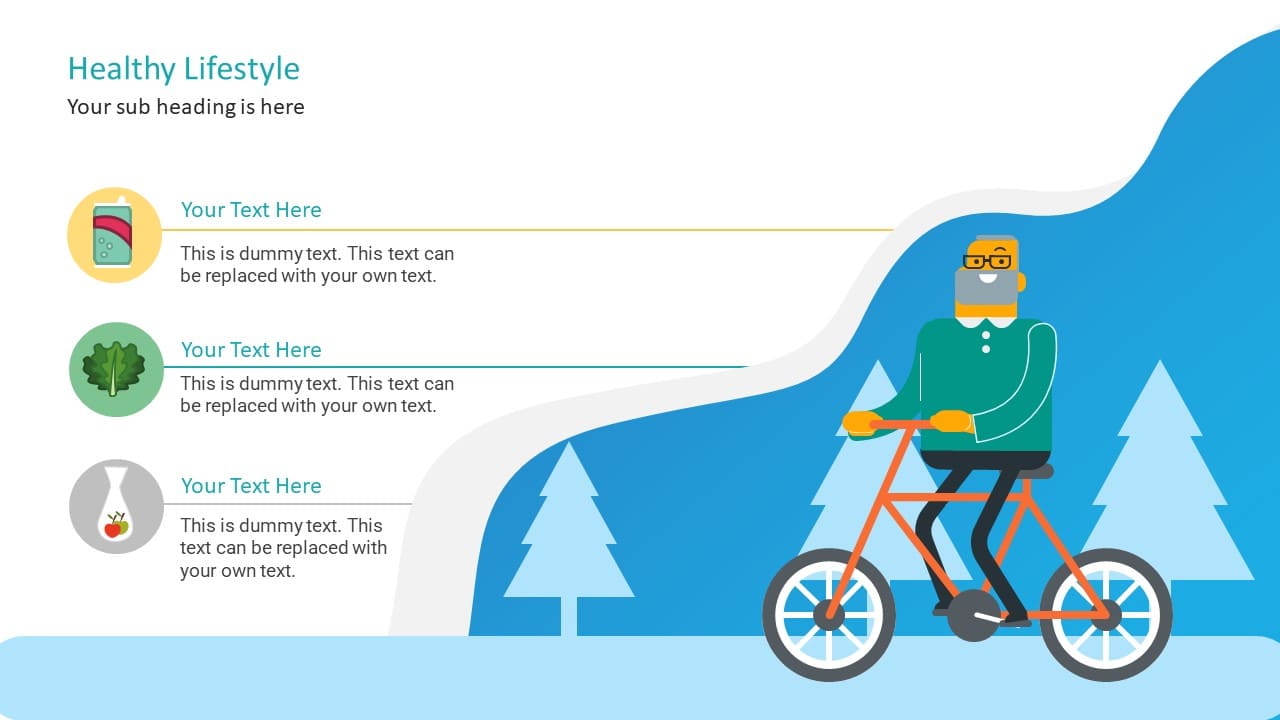 Healthy Lifestyle
Your sub heading is here

Your Text Here
This is dummy text. This text can be replaced with your own text.

Your Text Here
This is dummy text. This text can be replaced with your own text.

Your Text Here
This is dummy text. This text can be replaced with your own text.